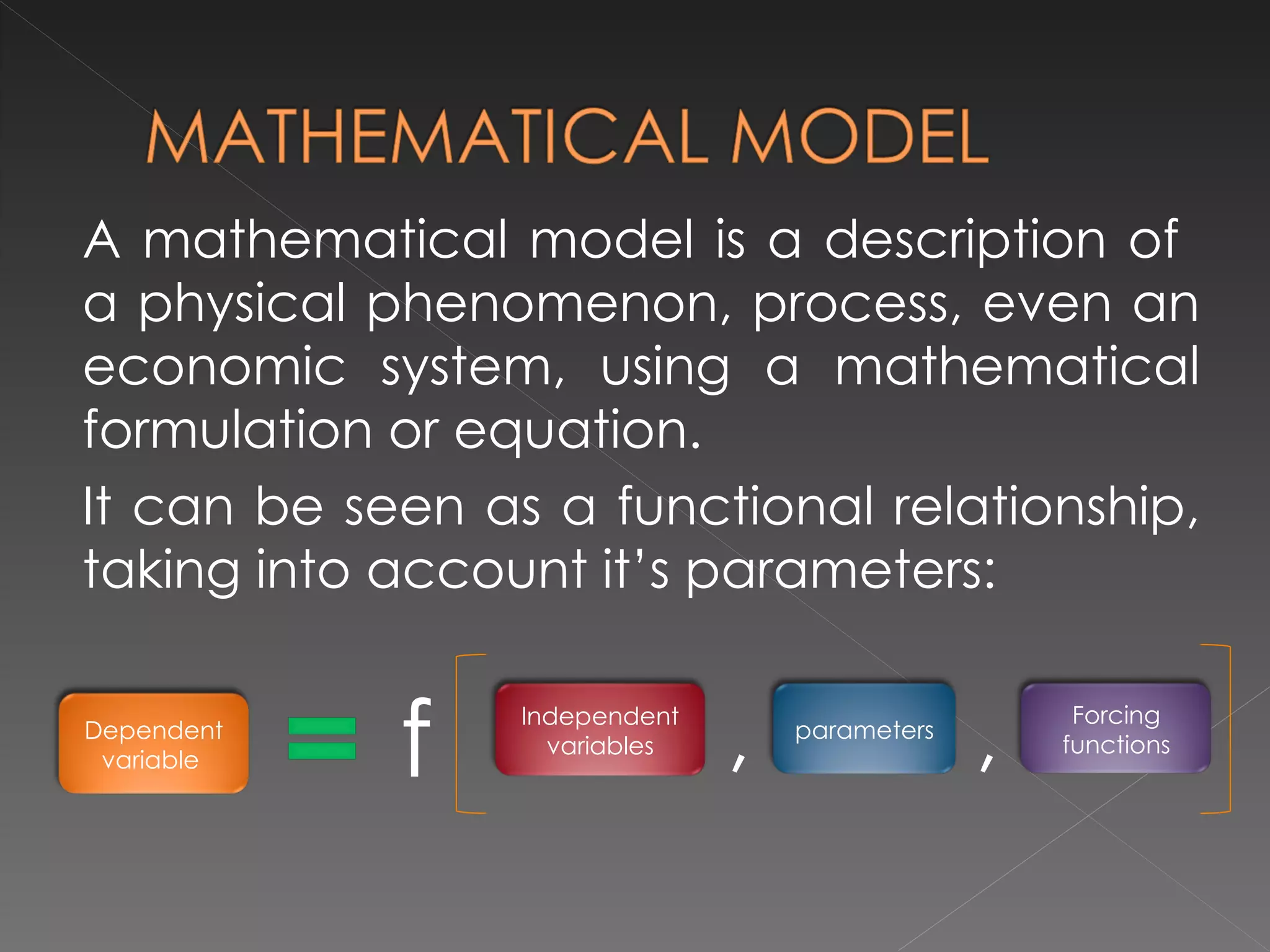 MATHEMATICAL MODEL

A mathematical model is a description of a physical phenomenon, process, even an economic system, using a mathematical formulation or equation.

It can be seen as a functional relationship, taking into account it's parameters:

Dependent variable = f [ Independent variables , parameters , Forcing functions ]